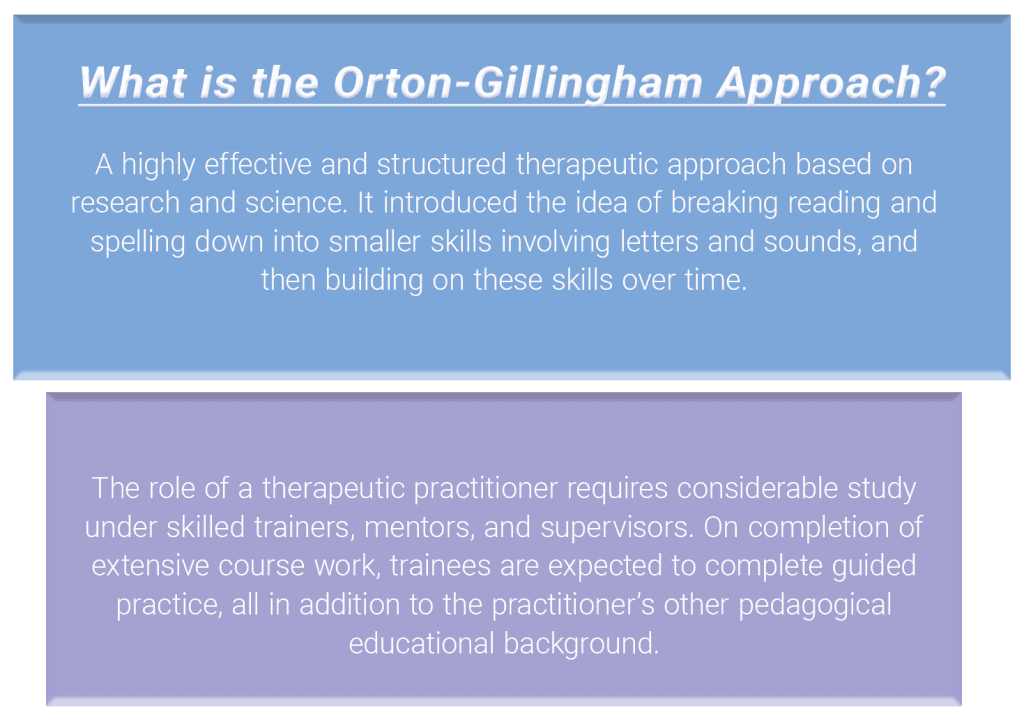 What is the Orton-Gillingham Approach?

A highly effective and structured therapeutic approach based on research and science. It introduced the idea of breaking reading and spelling down into smaller skills involving letters and sounds, and then building on these skills over time.

The role of a therapeutic practitioner requires considerable study under skilled trainers, mentors, and supervisors. On completion of extensive course work, trainees are expected to complete guided practice, all in addition to the practitioner's other pedagogical educational background.